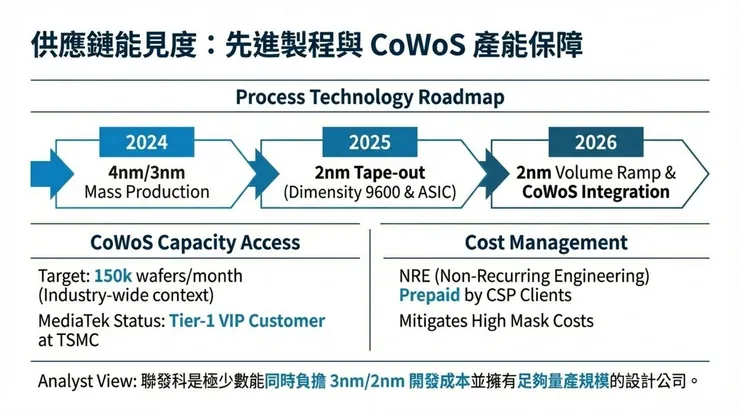 供應鏈能見度：先進製程與 CoWoS 產能保障

Process Technology Roadmap

2024
4nm/3nm
Mass Production

2025
2nm Tape-out
(Dimensity 9600 & ASIC)

2026
2nm Volume Ramp &
CoWoS Integration

CoWoS Capacity Access

Target: 150k wafers/month
(Industry-wide context)

MediaTek Status: Tier-1 VIP Customer at TSMC

Cost Management

NRE (Non-Recurring Engineering)
Prepaid by CSP Clients

Mitigates High Mask Costs

Analyst View: 聯發科是極少數能同時負擔 3nm/2nm 開發成本並擁有足夠量產規模的設計公司。